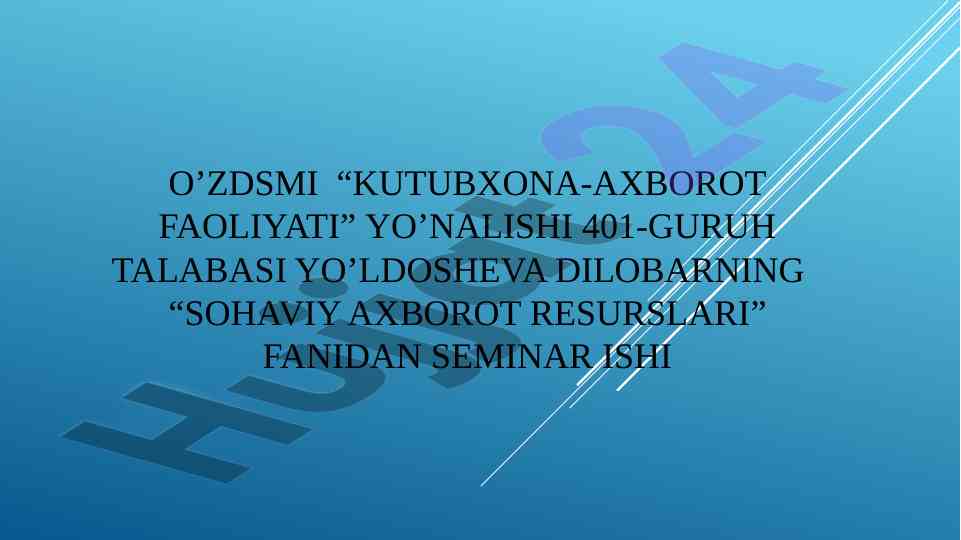 O’ZDSMI “KUTUBXONA-AXBOROT FAOLIYATI” YO’NALISHI 401-GURUH TALABASI YO’LDOSHEVA DILOBARNING “SOHAVIY AXBOROT RESURSLARI” FANIDAN SEMINAR ISHI

Hujjat24